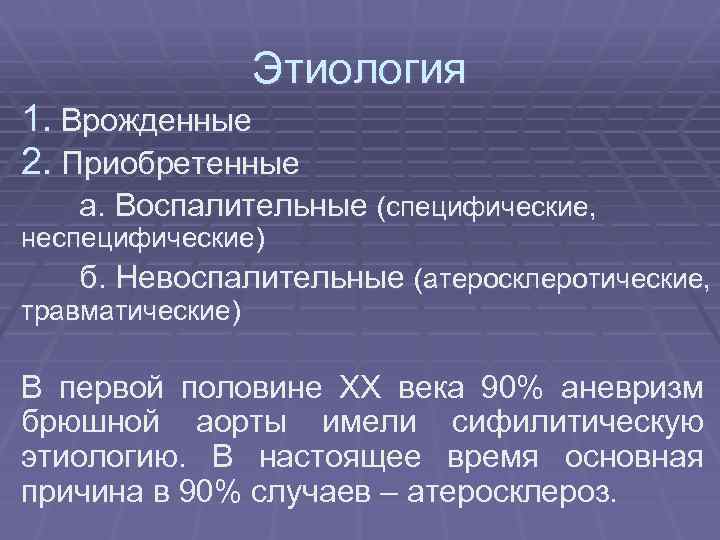 Этиология

1. Врожденные

2. Приобретенные

а. Воспалительные (специфические, неспецифические)

б. Невоспалительные (атеросклеротические, травматические)

В первой половине XX века 90% аневризм брюшной аорты имели сифилитическую этиологию. В настоящее время основная причина в 90% случаев – атеросклероз.